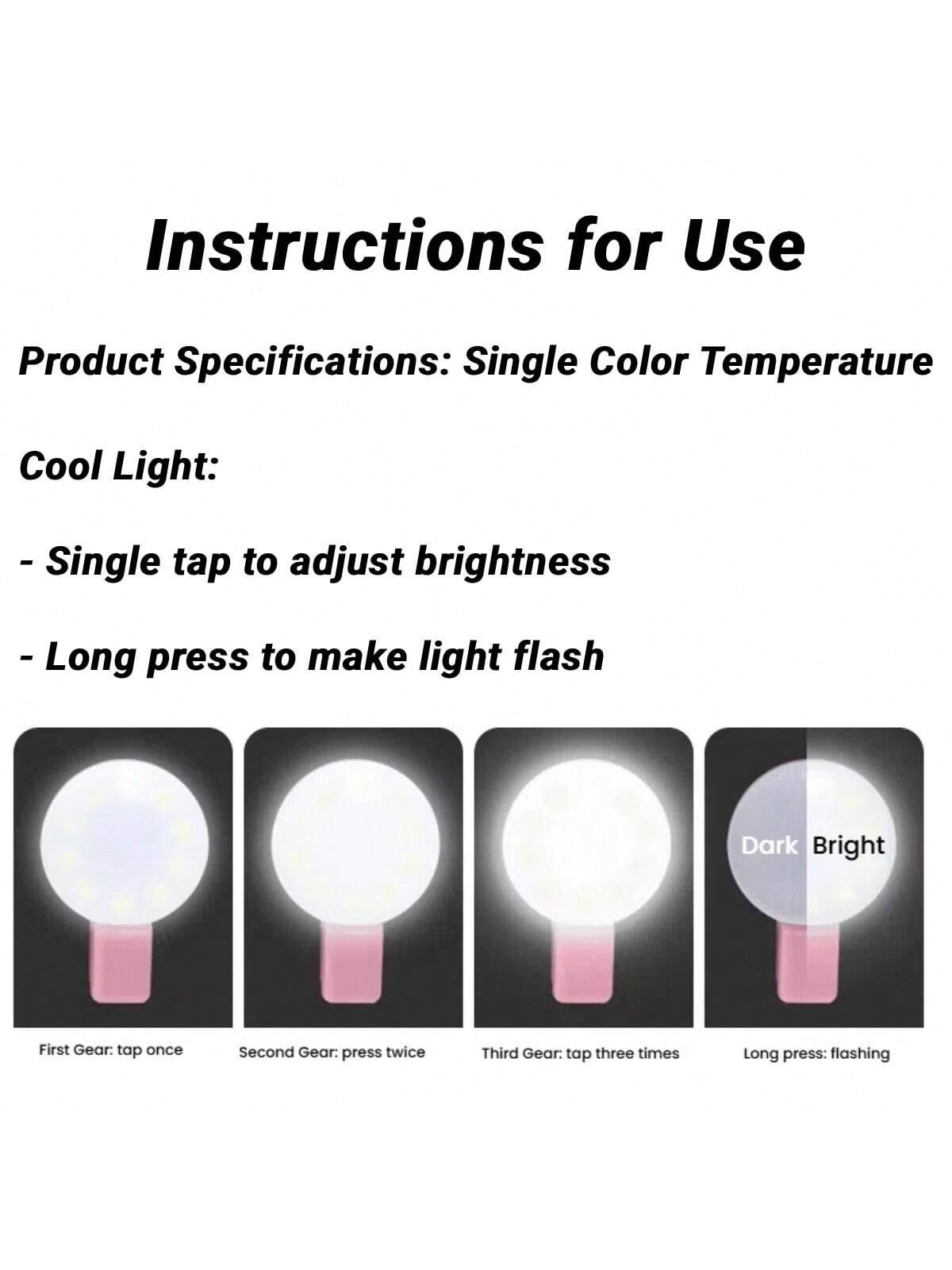 Instructions for Use

Product Specifications: Single Color Temperature

Cool Light:

- Single tap to adjust brightness

- Long press to make light flash

Dark Bright

First Gear: tap once

Second Gear: press twice

Third Gear: tap three times

Long press: flashing